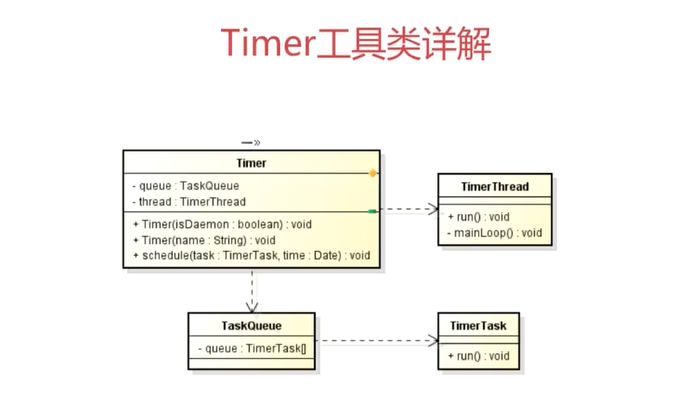 Timer工具类详解

Timer

- queue : TaskQueue
- thread : TimerThread

+ Timer(isDaemon : boolean) : void
+ Timer(name : String) : void
+ schedule(task : TimerTask, time : Date) : void

TimerThread

+ run() : void
- mainLoop() : void

TaskQueue

- queue : TimerTask[]

TimerTask

+ run() : void